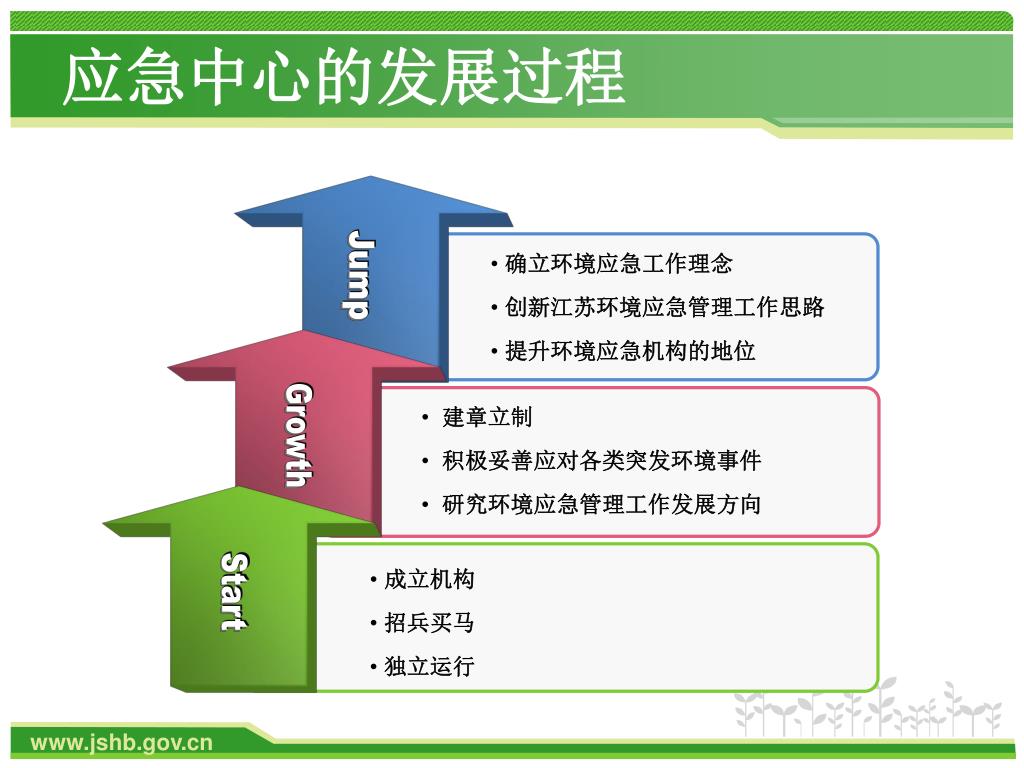 应急中心的发展过程

Jump

• 确立环境应急工作理念
• 创新江苏环境应急管理工作思路
• 提升环境应急机构的地位

Growth

• 建章立制
• 积极妥善应对各类突发环境事件
• 研究环境应急管理工作发展方向

Start

• 成立机构
• 招兵买马
• 独立运行

www.jshb.gov.cn